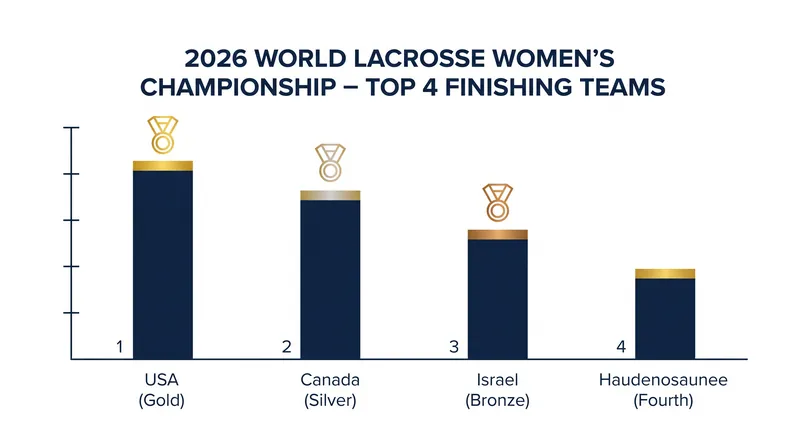 2026 WORLD LACROSSE WOMEN'S CHAMPIONSHIP – TOP 4 FINISHING TEAMS

1
USA
(Gold)

2
Canada
(Silver)

3
Israel
(Bronze)

4
Haudenosaunee
(Fourth)